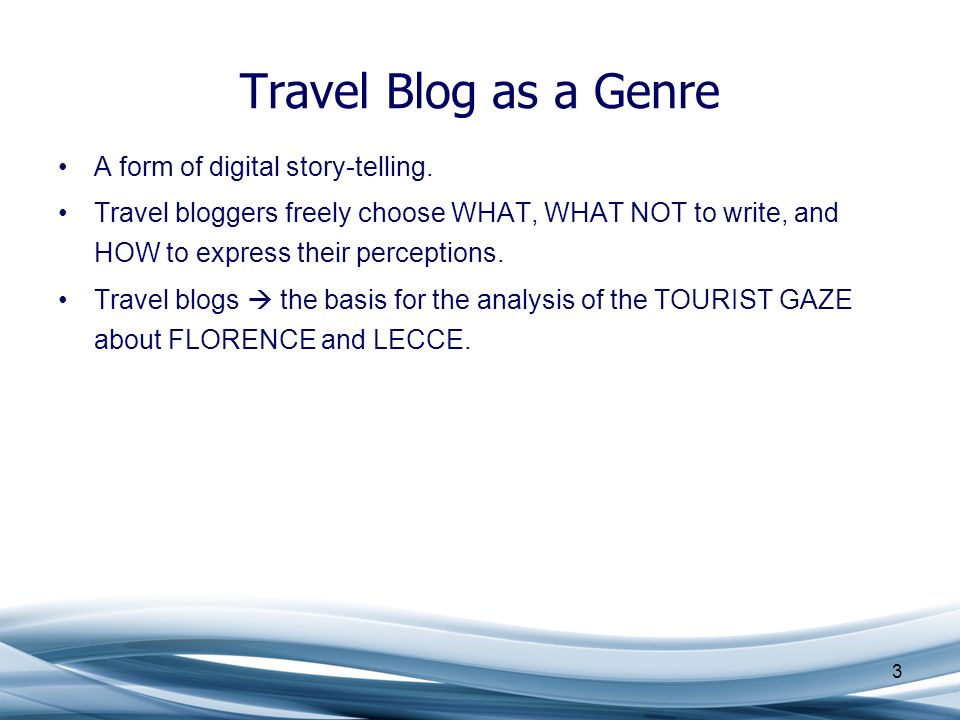 Travel Blog as a Genre

• A form of digital story-telling.

• Travel bloggers freely choose WHAT, WHAT NOT to write, and HOW to express their perceptions.

• Travel blogs → the basis for the analysis of the TOURIST GAZE about FLORENCE and LECCE.

3